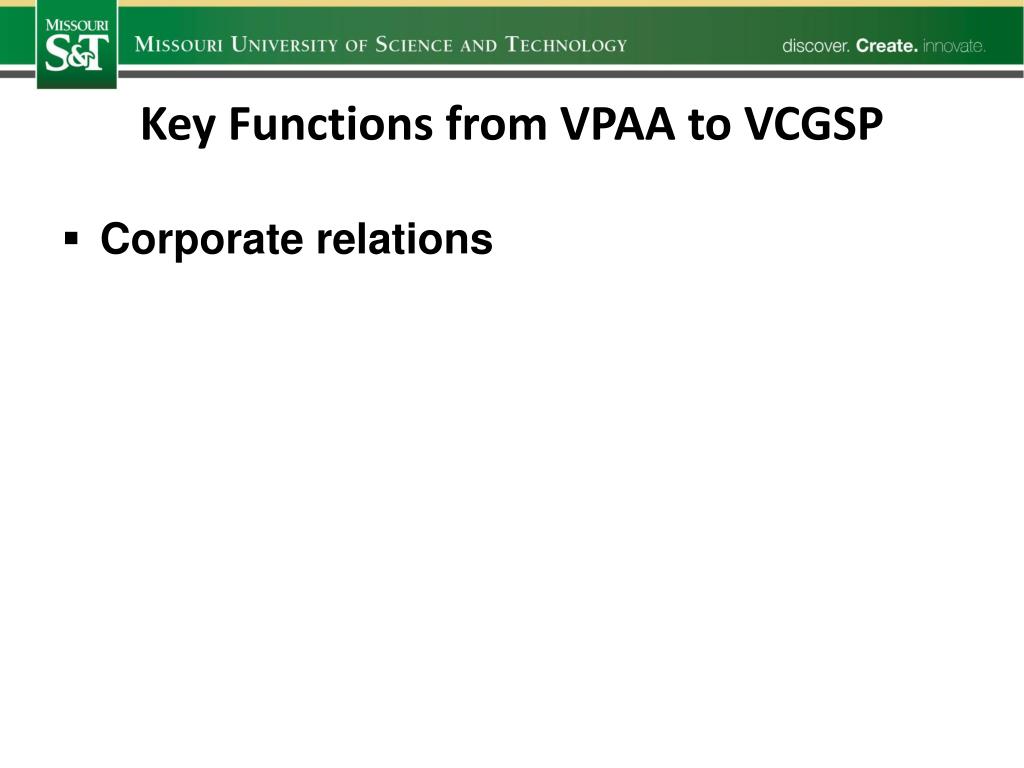 MISSOURI
S&T
MISSOURI UNIVERSITY OF SCIENCE AND TECHNOLOGY
discover. Create. innovate.

Key Functions from VPAA to VCGSP

▪ Corporate relations